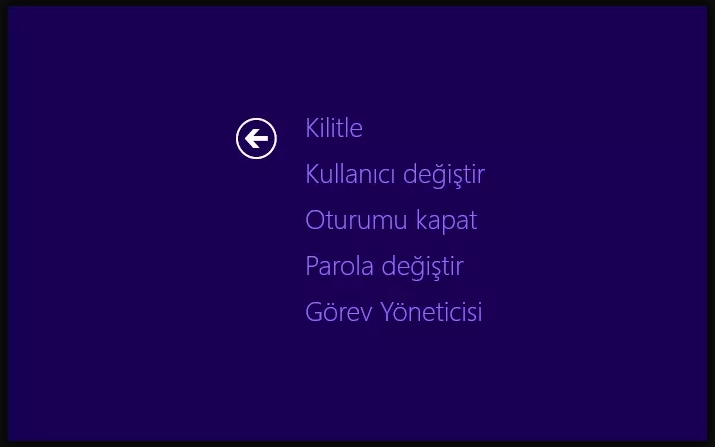 Kilitle
Kullanıcı değiştir
Oturumu kapat
Parola değiştir
Görev Yöneticisi